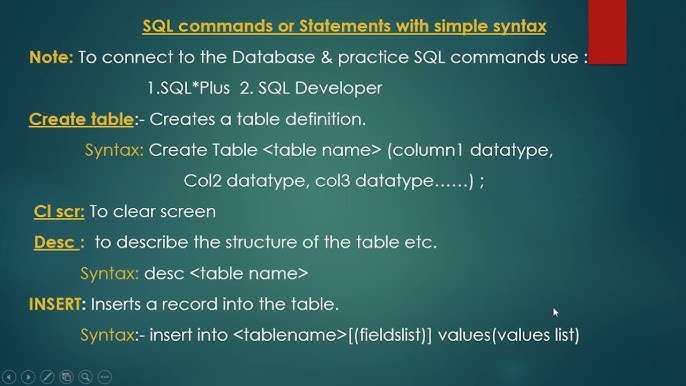 SQL commands or Statements with simple syntax

Note: To connect to the Database & practice SQL commands use :

1.SQL*Plus 2. SQL Developer

Create table:- Creates a table definition.

Syntax: Create Table <table name> (column1 datatype, Col2 datatype, col3 datatype……) ;

Cl scr: To clear screen

Desc : to describe the structure of the table etc.

Syntax: desc <table name>

INSERT: Inserts a record into the table.

Syntax:- insert into <tablename>[(fieldslist)] values(values list)